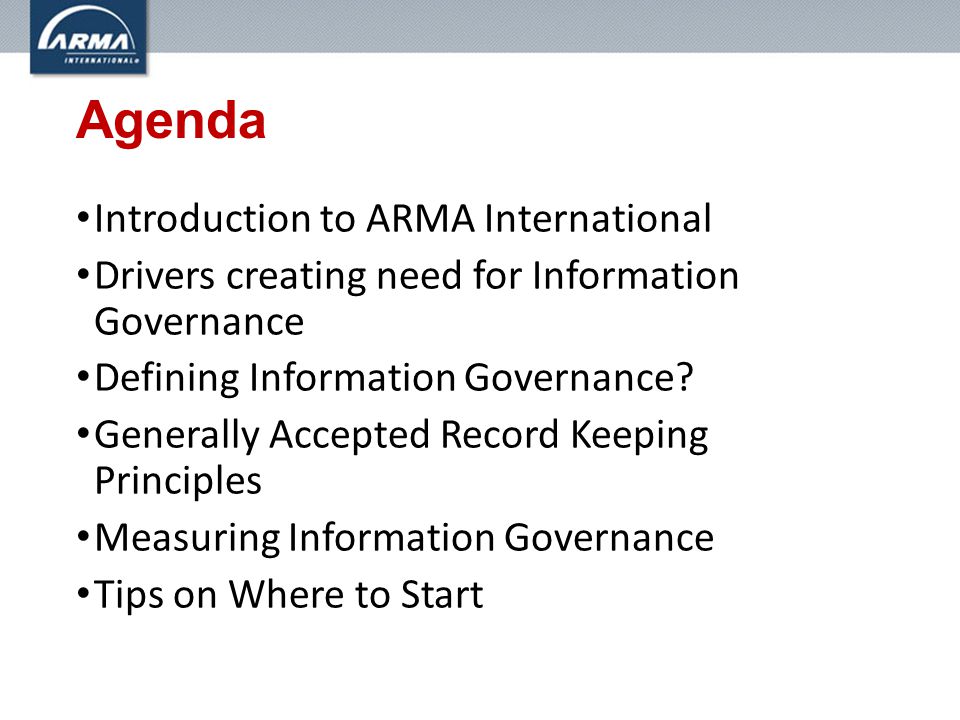 ARMA INTERNATIONAL

Agenda

•Introduction to ARMA International
•Drivers creating need for Information Governance
•Defining Information Governance?
•Generally Accepted Record Keeping Principles
•Measuring Information Governance
•Tips on Where to Start